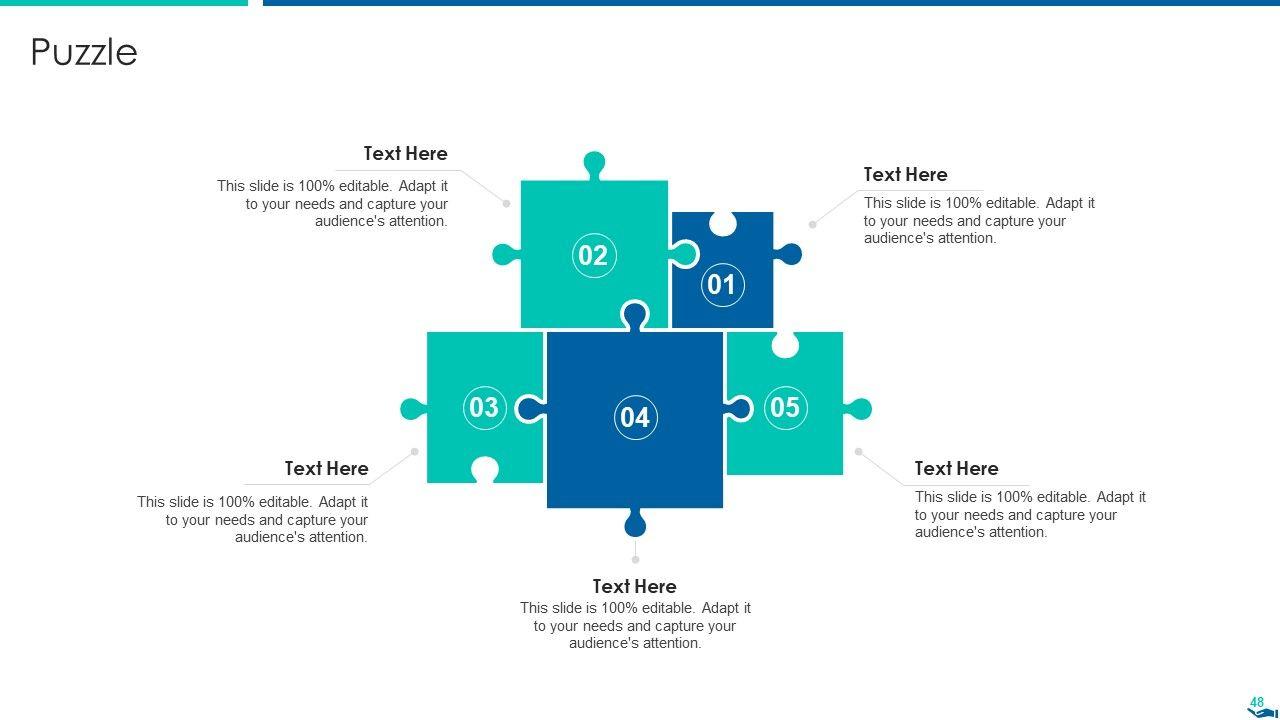 Puzzle

Text Here
This slide is 100% editable. Adapt it to your needs and capture your audience's attention.

Text Here
This slide is 100% editable. Adapt it to your needs and capture your audience's attention.

02

01

03

04

05

Text Here
This slide is 100% editable. Adapt it to your needs and capture your audience's attention.

Text Here
This slide is 100% editable. Adapt it to your needs and capture your audience's attention.

Text Here
This slide is 100% editable. Adapt it to your needs and capture your audience's attention.

48